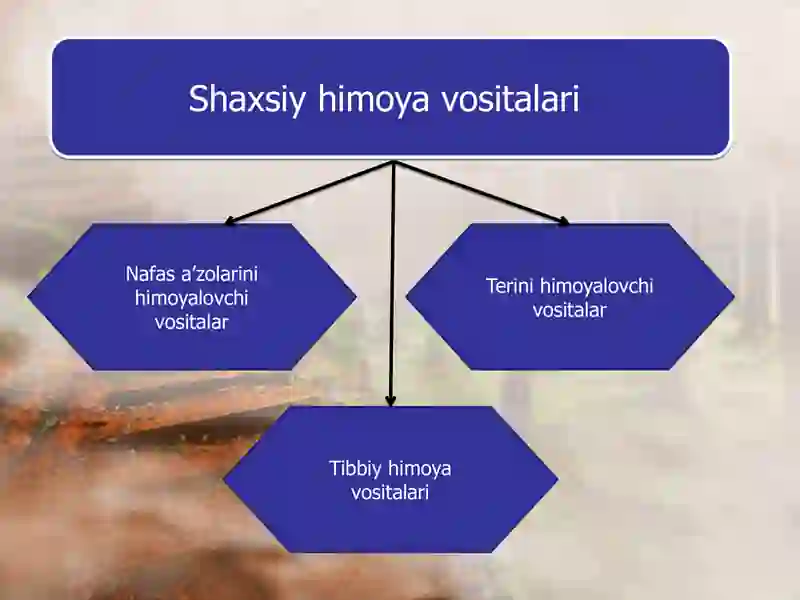 Shaxsiy himoya vositalari

Nafas a'zolarini himoyalovchi vositalar

Terini himoyalovchi vositalar

Tibbiy himoya vositalari